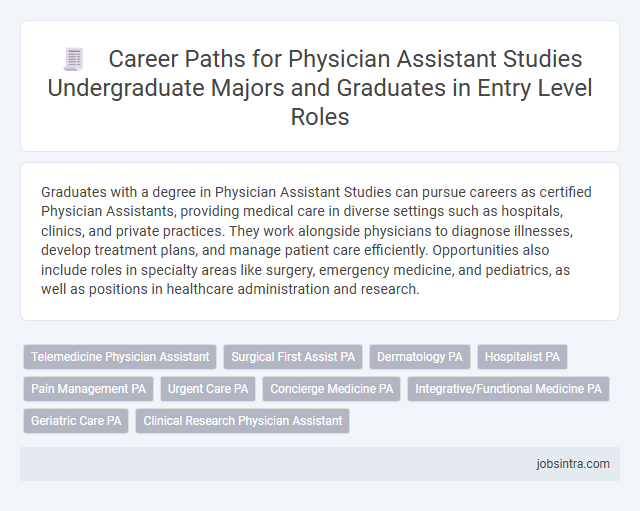 Career Paths for Physician Assistant Studies Undergraduate Majors and Graduates in Entry Level Roles

Graduates with a degree in Physician Assistant Studies can pursue careers as certified Physician Assistants, providing medical care in diverse settings such as hospitals, clinics, and private practices. They work alongside physicians to diagnose illnesses, develop treatment plans, and manage patient care efficiently. Opportunities also include roles in specialty areas like surgery, emergency medicine, and pediatrics, as well as positions in healthcare administration and research.

Telemedicine Physician Assistant
Surgical First Assist PA
Dermatology PA
Hospitalist PA
Pain Management PA
Urgent Care PA
Concierge Medicine PA
Integrative/Functional Medicine PA
Geriatric Care PA
Clinical Research Physician Assistant

jobsintra.com